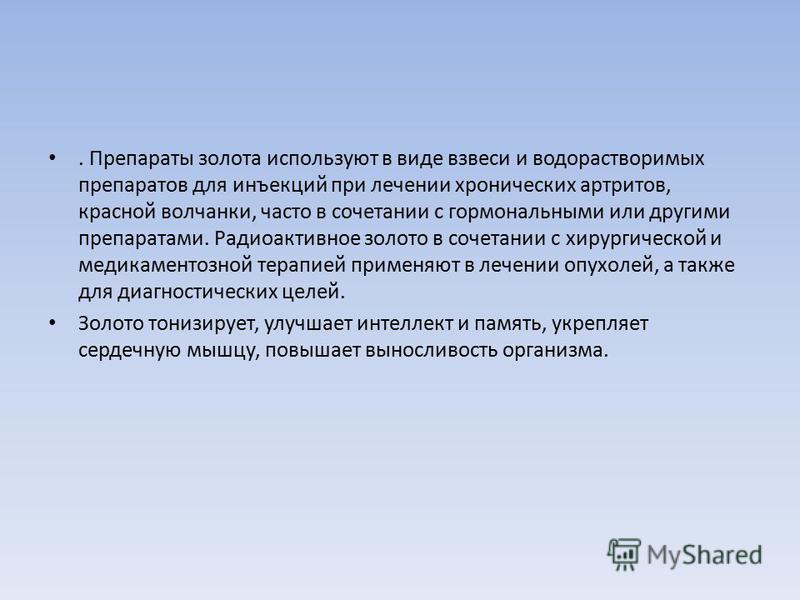 • . Препараты золота используют в виде взвеси и водорастворимых препаратов для инъекций при лечении хронических артритов, красной волчанки, часто в сочетании с гормональными или другими препаратами. Радиоактивное золото в сочетании с хирургической и медикаментозной терапией применяют в лечении опухолей, а также для диагностических целей.

• Золото тонизирует, улучшает интеллект и память, укрепляет сердечную мышцу, повышает выносливость организма.

MyShared